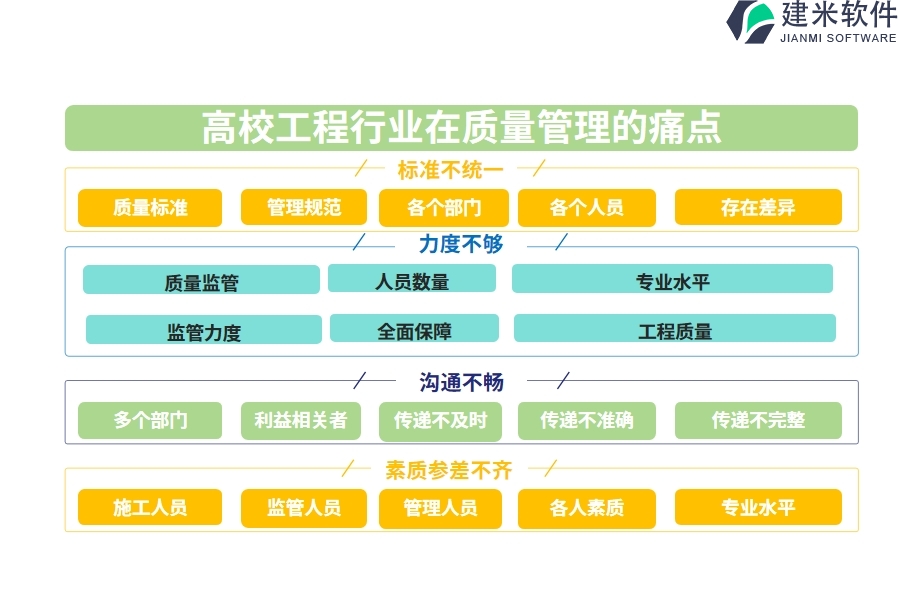 建米软件
JIANMI SOFTWARE

高校工程行业在质量管理的痛点

标准不统一

质量标准 管理规范 各个部门 各个人员 存在差异

力度不够

质量监管 人员数量 专业水平

监管力度 全面保障 工程质量

沟通不畅

多个部门 利益相关者 传递不及时 传递不准确 传递不完整

素质参差不齐

施工人员 监管人员 管理人员 各人素质 专业水平